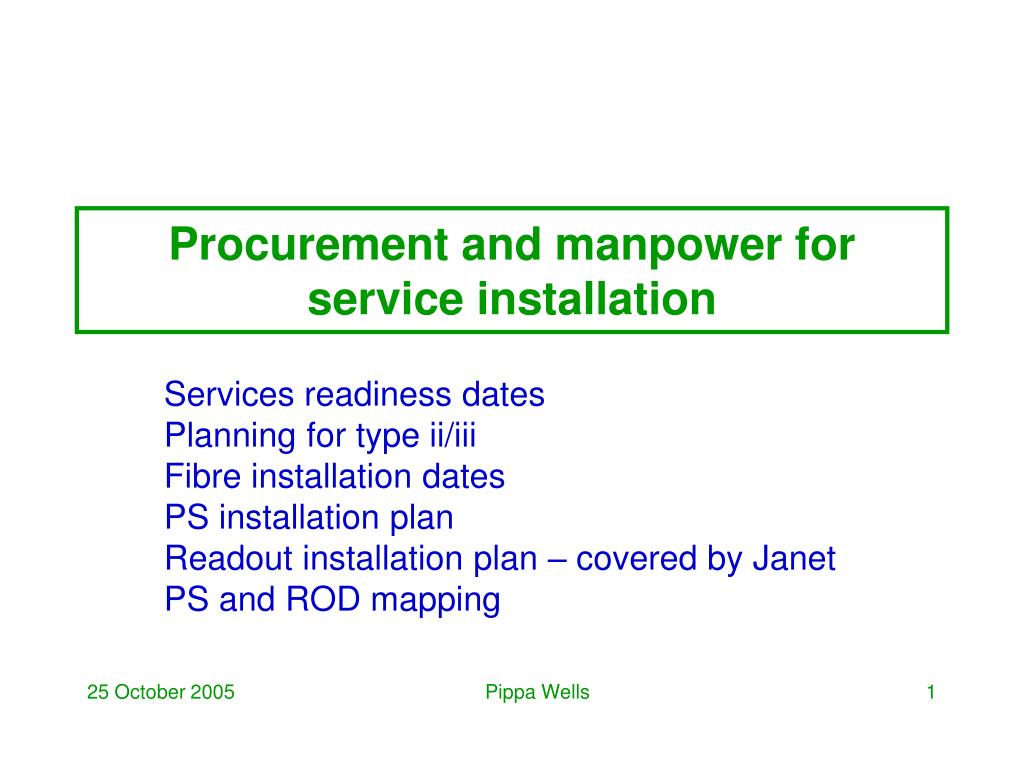 Procurement and manpower for service installation

Services readiness dates
Planning for type ii/iii
Fibre installation dates
PS installation plan
Readout installation plan – covered by Janet
PS and ROD mapping

25 October 2005
Pippa Wells
1